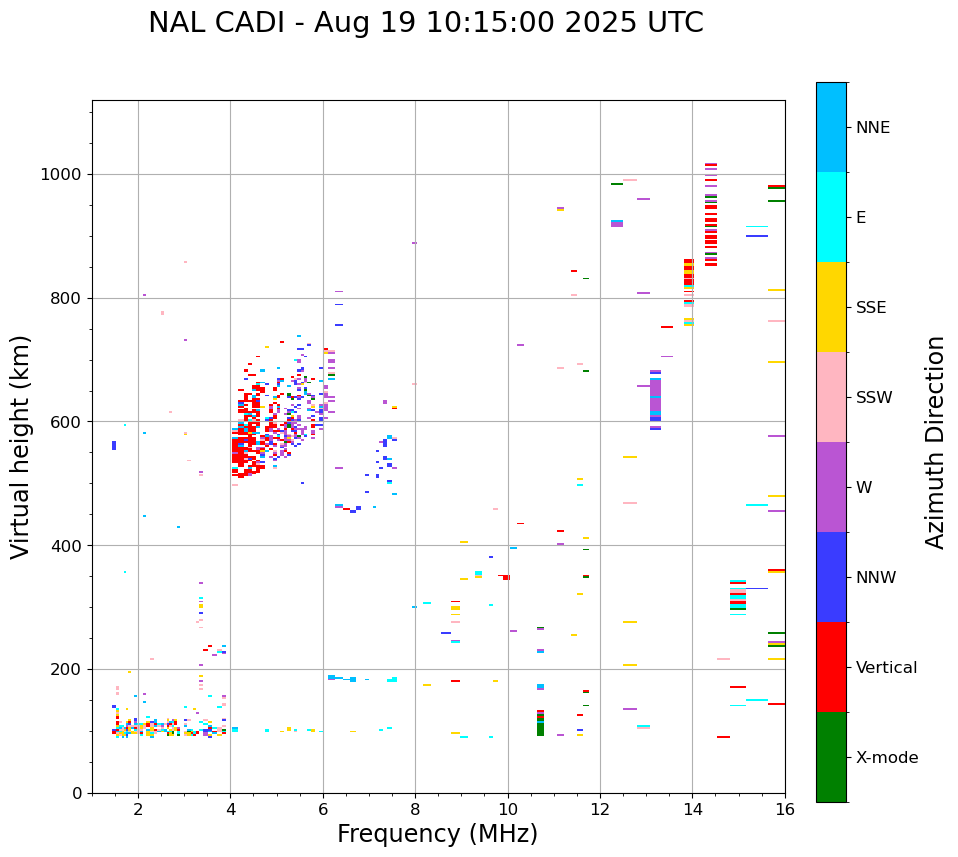 NAL CADI - Aug 19 10:15:00 2025 UTC

Virtual height (km)

1000
800
600
400
200
0

2
4
6
8
10
12
14
16

Frequency (MHz)

NNE
E
SSE
SSW
W
NNW
Vertical
X-mode

Azimuth Direction